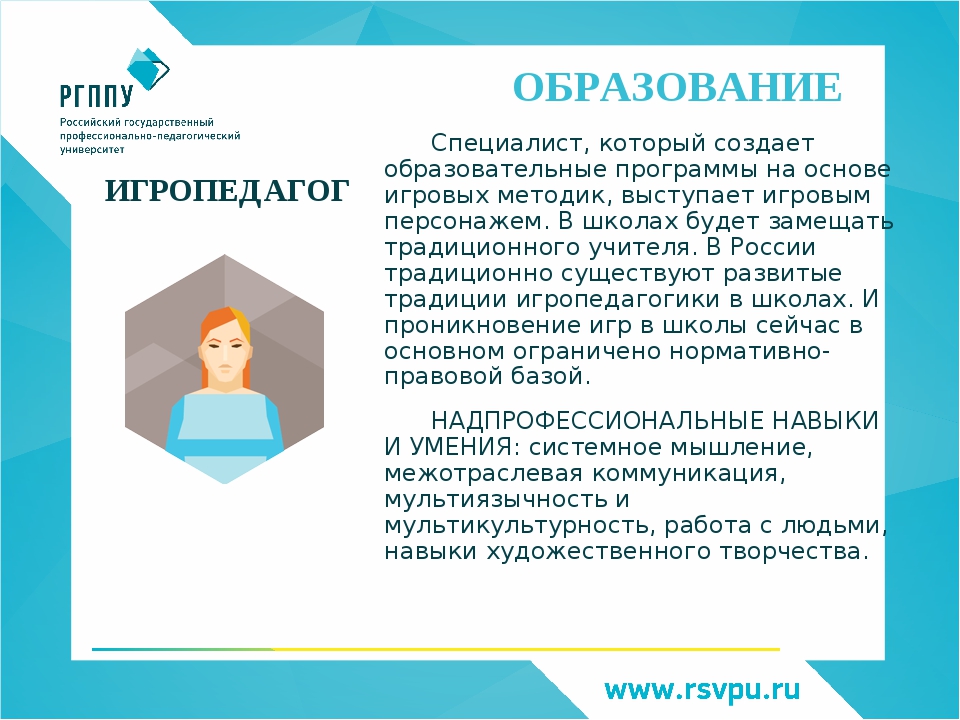 РГППУ
Российский государственный профессионально-педагогический университет

ОБРАЗОВАНИЕ

ИГРОПЕДАГОГ

Специалист, который создает образовательные программы на основе игровых методик, выступает игровым персонажем. В школах будет замещать традиционного учителя. В России традиционно существуют развитые традиции игропедагогики в школах. И проникновение игр в школы сейчас в основном ограничено нормативно-правовой базой.

НАДПРОФЕССИОНАЛЬНЫЕ НАВЫКИ И УМЕНИЯ: системное мышление, межотраслевая коммуникация, мультиязычность и мультикультурность, работа с людьми, навыки художественного творчества.

www.rsvpu.ru